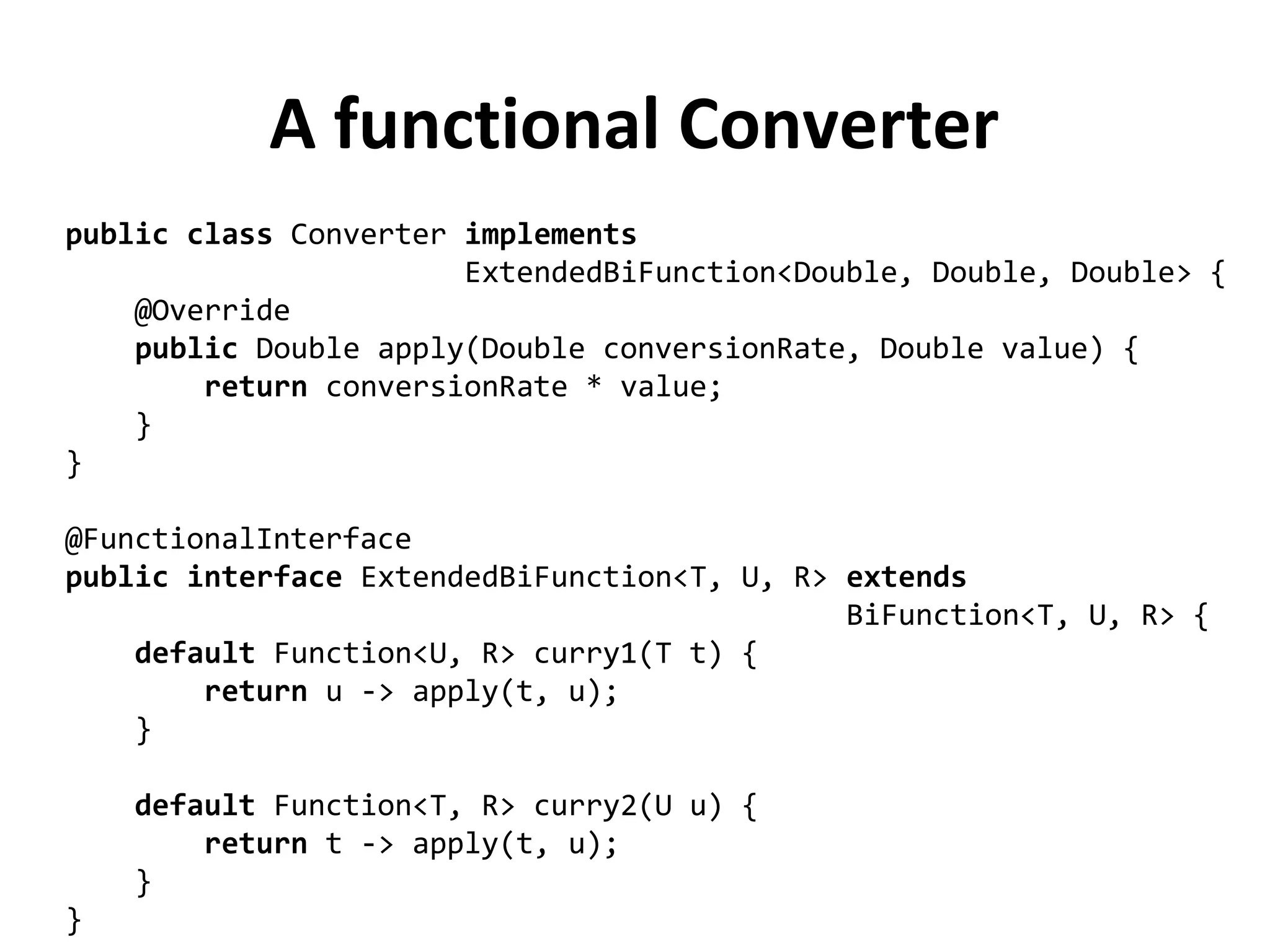 A functional Converter

public class Converter implements
                      ExtendedBiFunction<Double, Double, Double> {
    @Override
    public Double apply(Double conversionRate, Double value) {
        return conversionRate * value;
    }
}

@FunctionalInterface
public interface ExtendedBiFunction<T, U, R> extends
                                             BiFunction<T, U, R> {
    default Function<U, R> curry1(T t) {
        return u -> apply(t, u);
    }

    default Function<T, R> curry2(U u) {
        return t -> apply(t, u);
    }
}